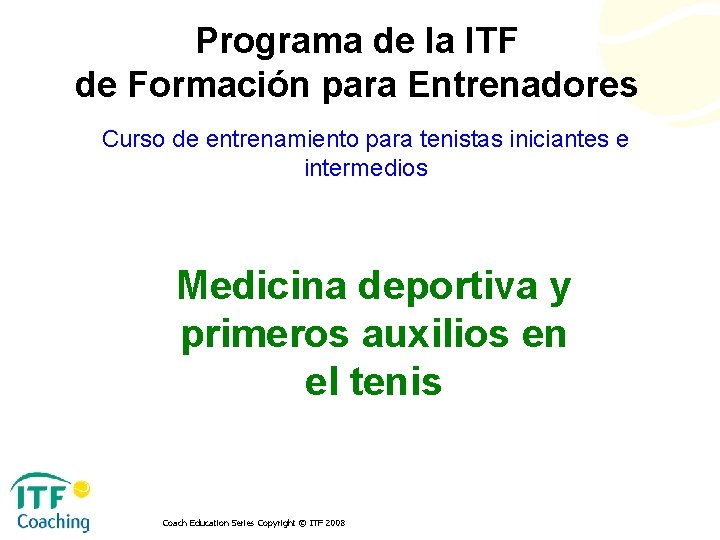 Programa de la ITF
de Formación para Entrenadores

Curso de entrenamiento para tenistas iniciantes e intermedios

Medicina deportiva y primeros auxilios en el tenis

ITF
Coaching

Coach Education Series Copyright © ITF 2008